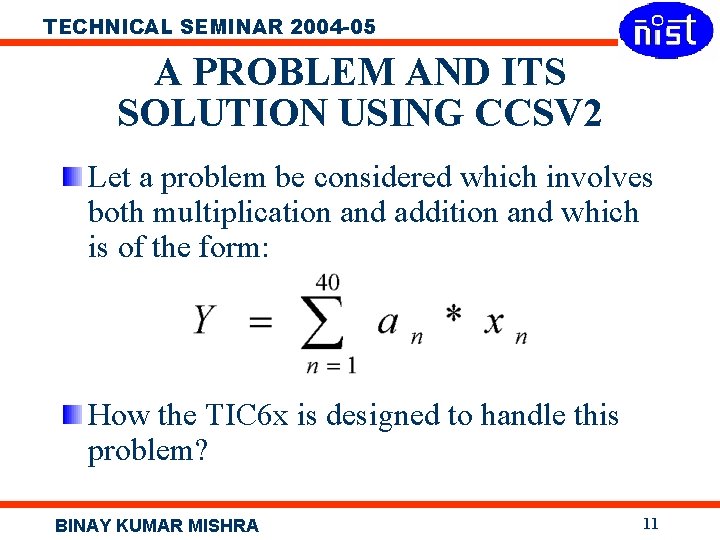 TECHNICAL SEMINAR 2004-05

nist

A PROBLEM AND ITS SOLUTION USING CCSV2

Let a problem be considered which involves both multiplication and addition and which is of the form:

$Y = \sum_{n=1}^{40} a_n * x_n$

How the TIC6x is designed to handle this problem?

BINAY KUMAR MISHRA

11